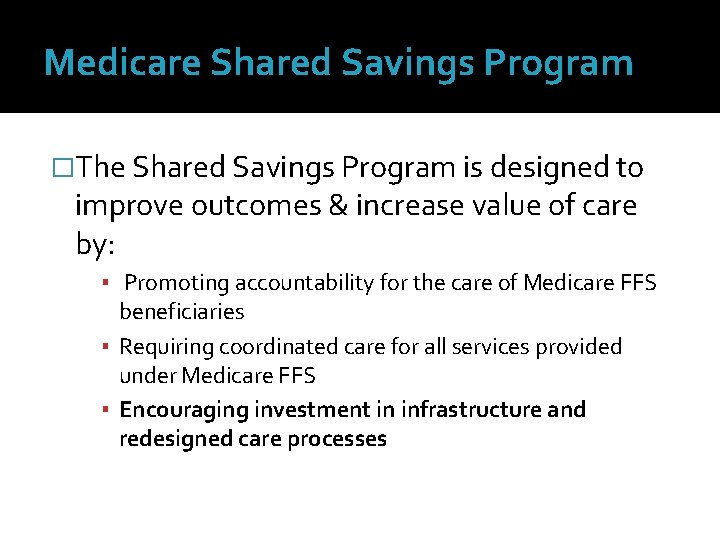 Medicare Shared Savings Program

□The Shared Savings Program is designed to improve outcomes & increase value of care by:

▪ Promoting accountability for the care of Medicare FFS beneficiaries
▪ Requiring coordinated care for all services provided under Medicare FFS
▪ Encouraging investment in infrastructure and redesigned care processes